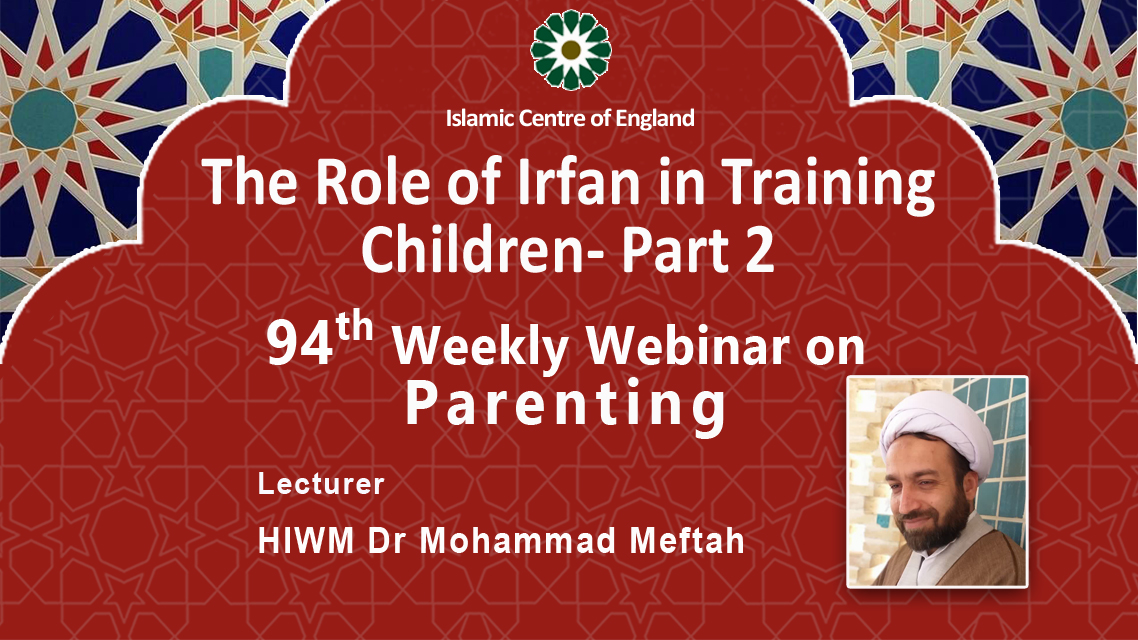 Islamic Centre of England

The Role of Irfan in Training Children- Part 2

94$^{th}$ Weekly Webinar on Parenting

Lecturer

HIWM Dr Mohammad Meftah